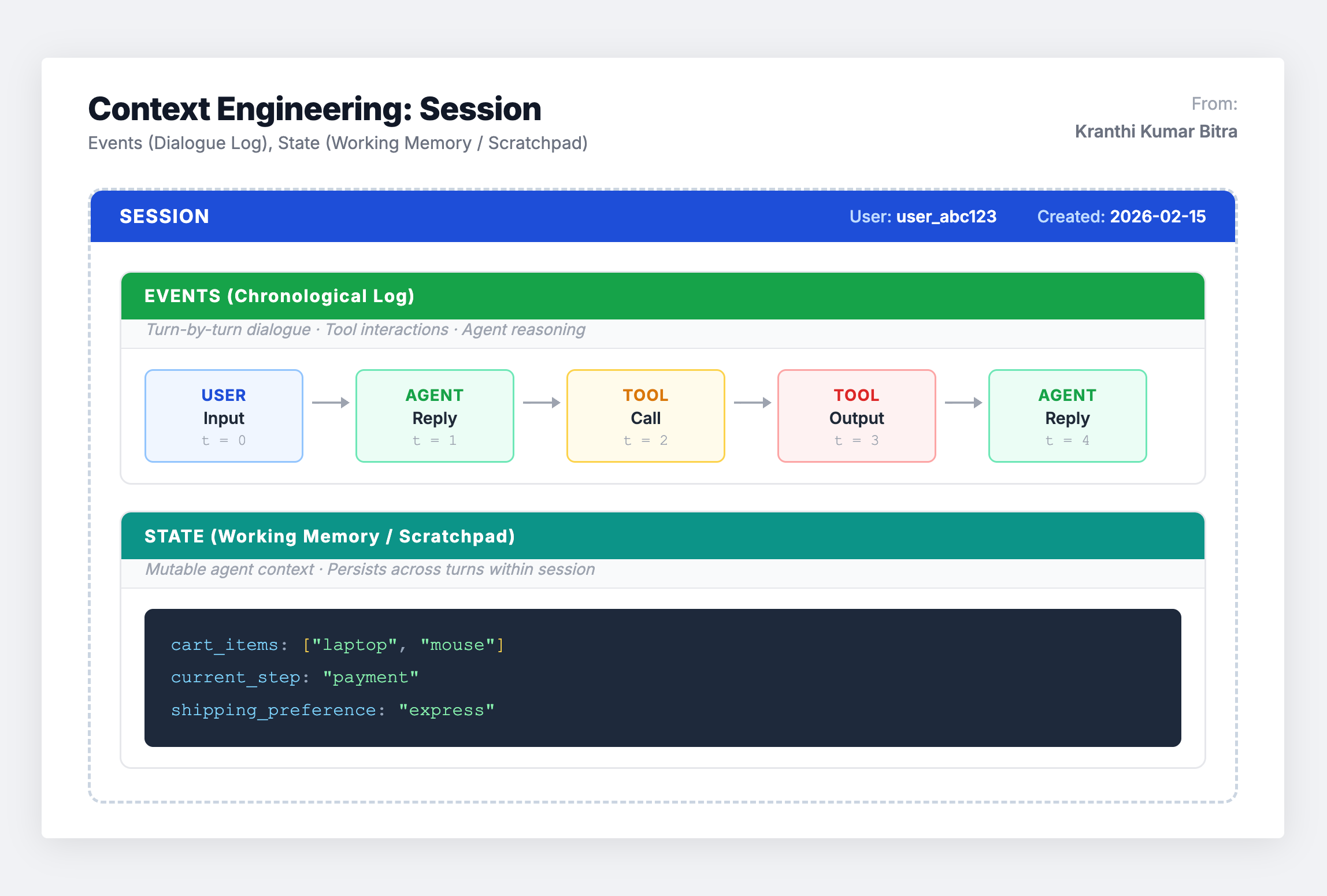 Context Engineering: Session
Events (Dialogue Log), State (Working Memory / Scratchpad)

From:
Kranthi Kumar Bitra

SESSION User: user_abc123 Created: 2026-02-15

EVENTS (Chronological Log)
Turn-by-turn dialogue · Tool interactions · Agent reasoning

USER Input t = 0

AGENT Reply t = 1

TOOL Call t = 2

TOOL Output t = 3

AGENT Reply t = 4

STATE (Working Memory / Scratchpad)
Mutable agent context · Persists across turns within session

cart_items: ["laptop", "mouse"]
current_step: "payment"
shipping_preference: "express"